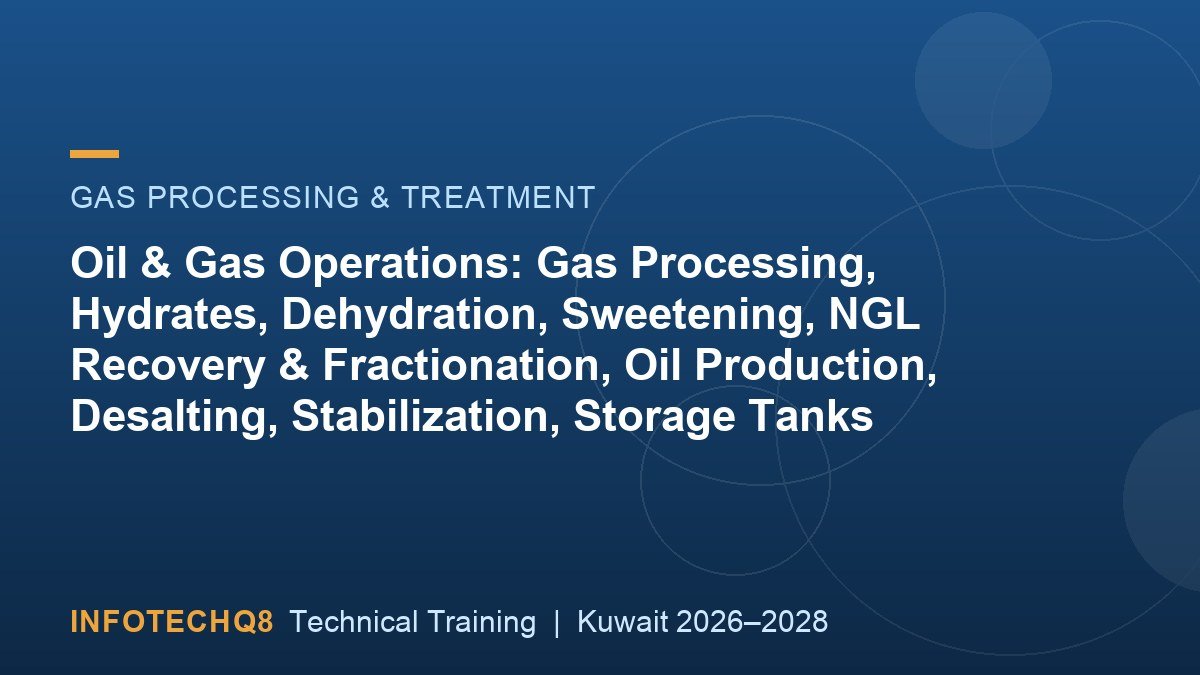 GAS PROCESSING & TREATMENT

Oil & Gas Operations: Gas Processing, Hydrates, Dehydration, Sweetening, NGL Recovery & Fractionation, Oil Production, Desalting, Stabilization, Storage Tanks

INFOTECHQ8 Technical Training | Kuwait 2026–2028